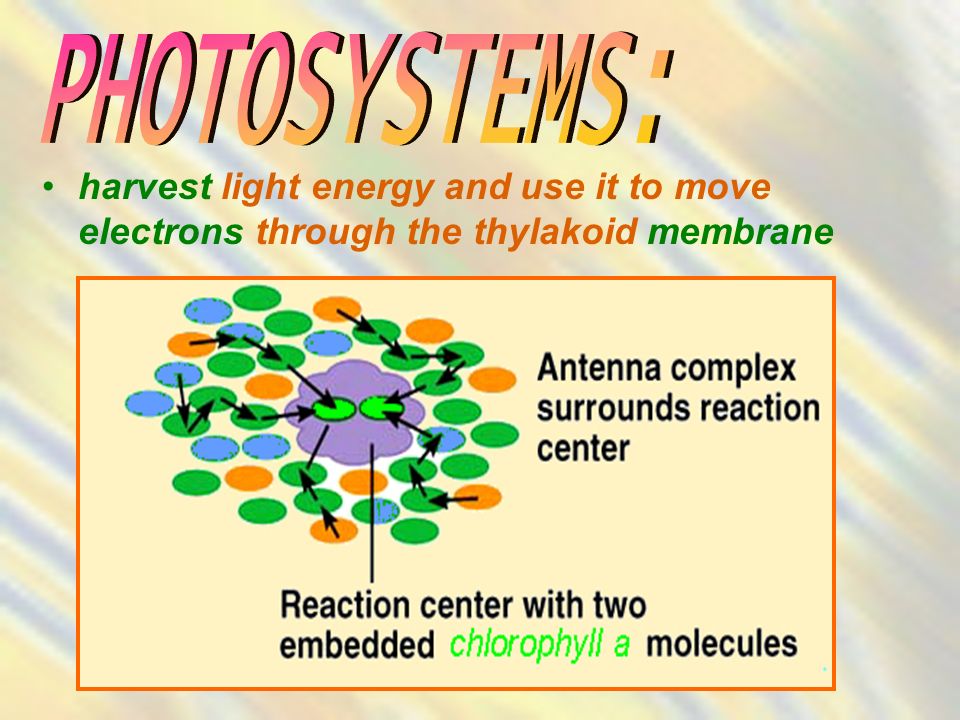 PHOTOSYSTEMS:

• harvest light energy and use it to move electrons through the thylakoid membrane

Antenna complex surrounds reaction center

Reaction center with two embedded chlorophyll a molecules